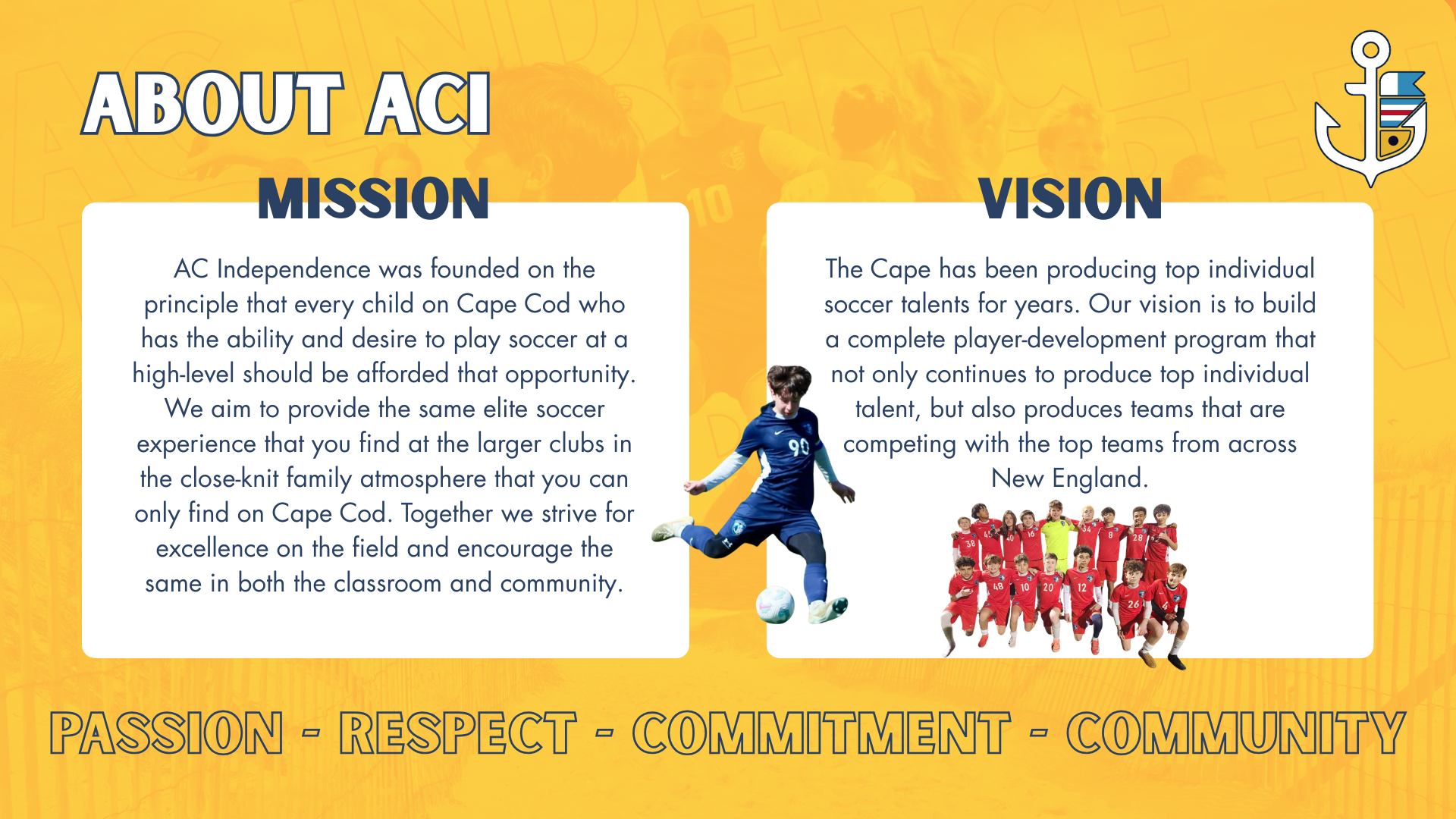 ABOUT ACI

MISSION

AC Independence was founded on the principle that every child on Cape Cod who has the ability and desire to play soccer at a high-level should be afforded that opportunity. We aim to provide the same elite soccer experience that you find at the larger clubs in the close-knit family atmosphere that you can only find on Cape Cod. Together we strive for excellence on the field and encourage the same in both the classroom and community.

VISION

The Cape has been producing top individual soccer talents for years. Our vision is to build a complete player-development program that not only continues to produce top individual talent, but also produces teams that are competing with the top teams from across New England.

PASSION - RESPECT - COMMITMENT - COMMUNITY